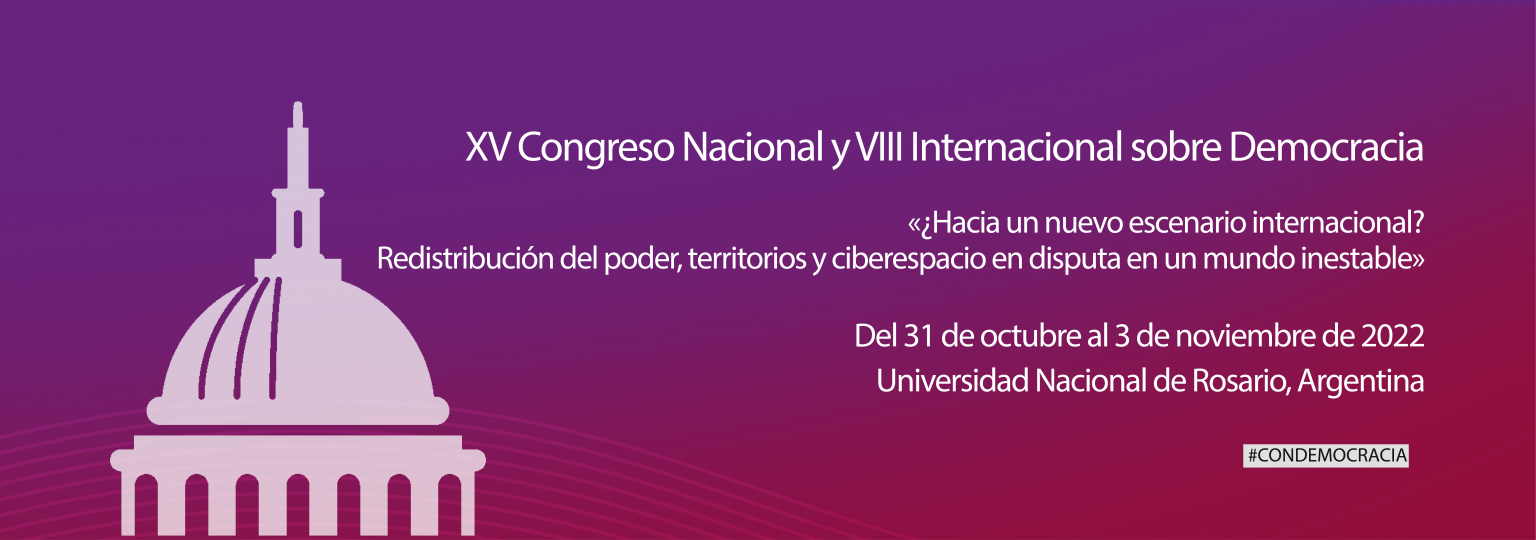 XV Congreso Nacional y VIII Internacional sobre Democracia

«¿Hacia un nuevo escenario internacional? Redistribución del poder, territorios y ciberespacio en disputa en un mundo inestable»

Del 31 de octubre al 3 de noviembre de 2022
Universidad Nacional de Rosario, Argentina

#CONDEMOCRACIA